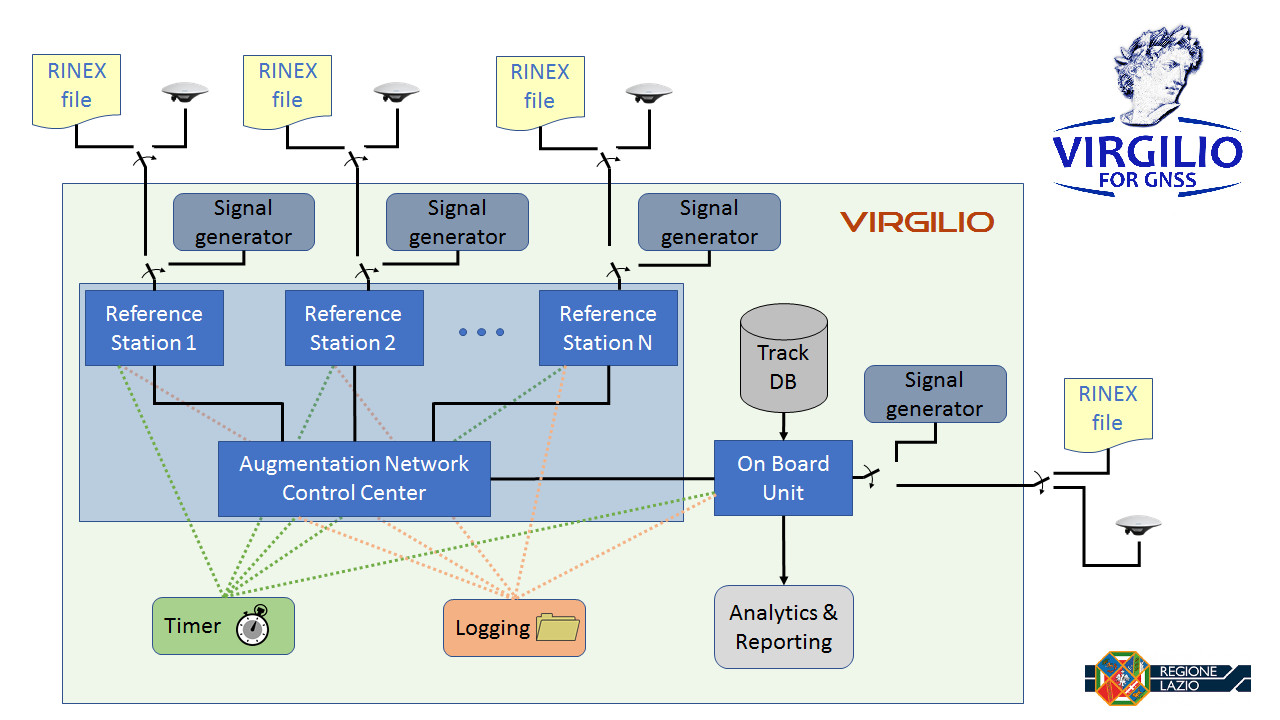 RINEX file

RINEX file

RINEX file

VIRGILIO FOR GNSS

Signal generator

Signal generator

Signal generator

VIRGILIO

Reference Station 1

Reference Station 2

...

Reference Station N

Track DB

Signal generator

RINEX file

Augmentation Network Control Center

On Board Unit

Timer

Logging

Analytics & Reporting

REGIONE LAZIO